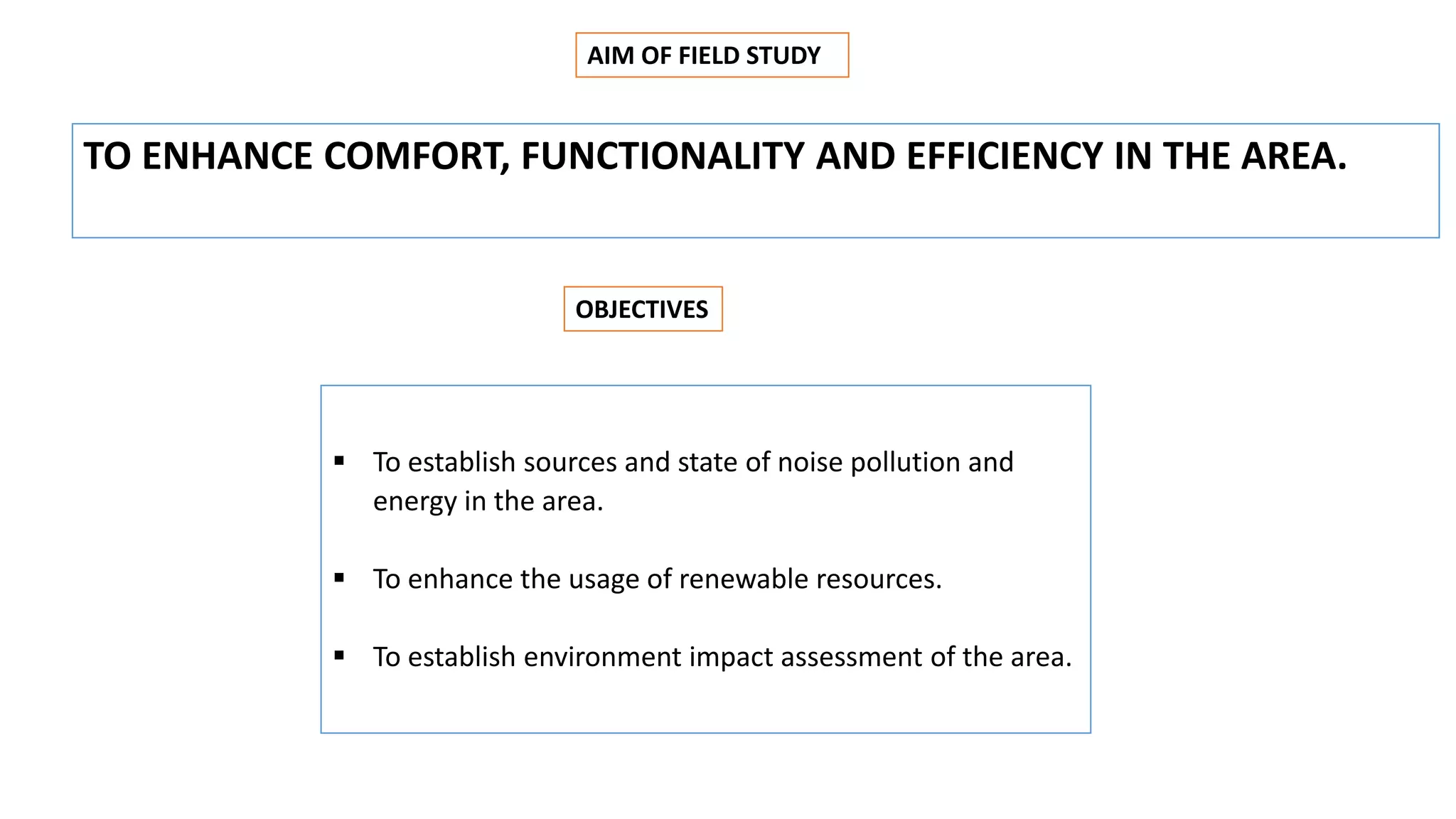 AIM OF FIELD STUDY

TO ENHANCE COMFORT, FUNCTIONALITY AND EFFICIENCY IN THE AREA.

OBJECTIVES

▪ To establish sources and state of noise pollution and energy in the area.

▪ To enhance the usage of renewable resources.

▪ To establish environment impact assessment of the area.